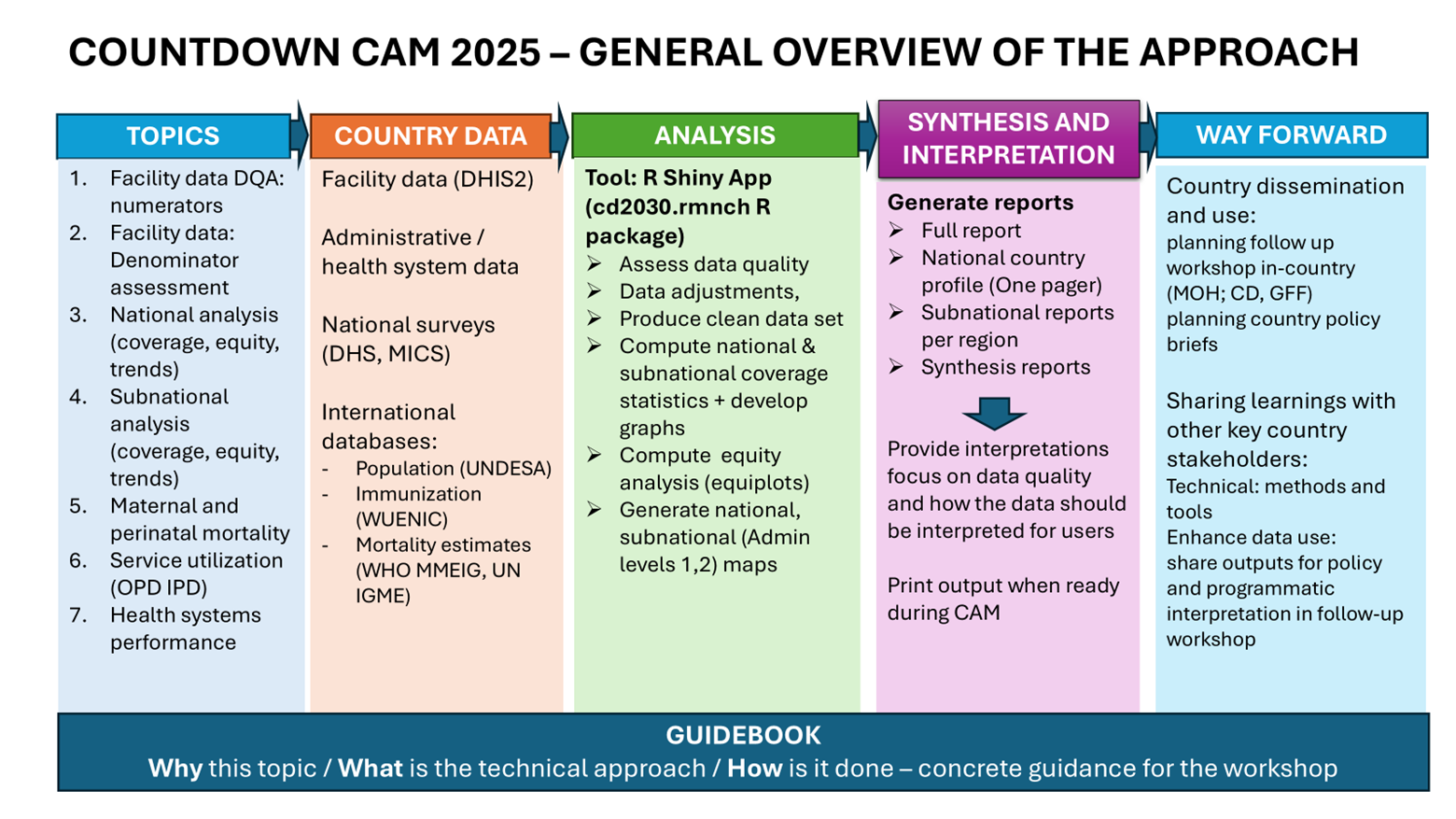 COUNTDOWN CAM 2025 – GENERAL OVERVIEW OF THE APPROACH

TOPICS

1. Facility data DQA: numerators
2. Facility data: Denominator assessment
3. National analysis (coverage, equity, trends)
4. Subnational analysis (coverage, equity, trends)
5. Maternal and perinatal mortality
6. Service utilization (OPD IPD)
7. Health systems performance

COUNTRY DATA

Facility data (DHIS2)

Administrative / health system data

National surveys (DHS, MICS)

International databases:
- Population (UNDESA)
- Immunization (WUENIC)
- Mortality estimates (WHO MMEIG, UN IGME)

ANALYSIS

Tool: R Shiny App (cd2030.rmnch R package)
➢ Assess data quality
➢ Data adjustments,
➢ Produce clean data set
➢ Compute national & subnational coverage statistics + develop graphs
➢ Compute equity analysis (equiplots)
➢ Generate national, subnational (Admin levels 1,2) maps

SYNTHESIS AND INTERPRETATION

Generate reports
➢ Full report
➢ National country profile (One pager)
➢ Subnational reports per region
➢ Synthesis reports

Provide interpretations focus on data quality and how the data should be interpreted for users

Print output when ready during CAM

WAY FORWARD

Country dissemination and use:
planning follow up workshop in-country (MOH; CD, GFF)
planning country policy briefs

Sharing learnings with other key country stakeholders:
Technical: methods and tools
Enhance data use:
share outputs for policy and programmatic interpretation in follow-up workshop

GUIDEBOOK
Why this topic / What is the technical approach / How is it done – concrete guidance for the workshop